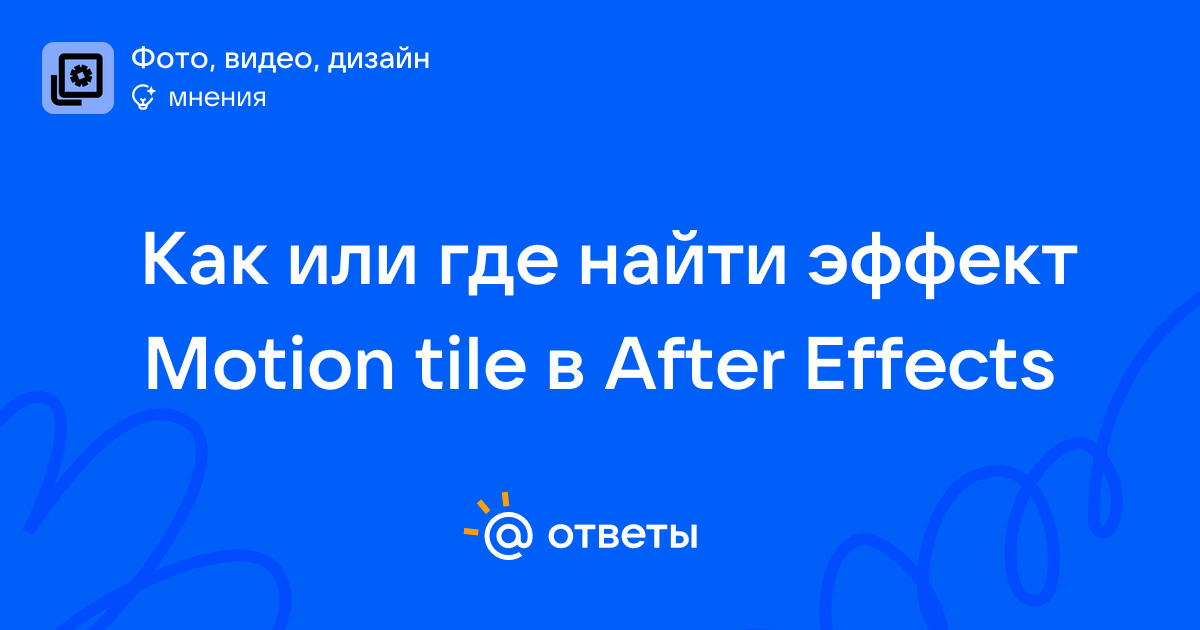 Фото, видео, дизайн
мнения

Как или где найти эффект Motion tile в After Effects

@ ответы